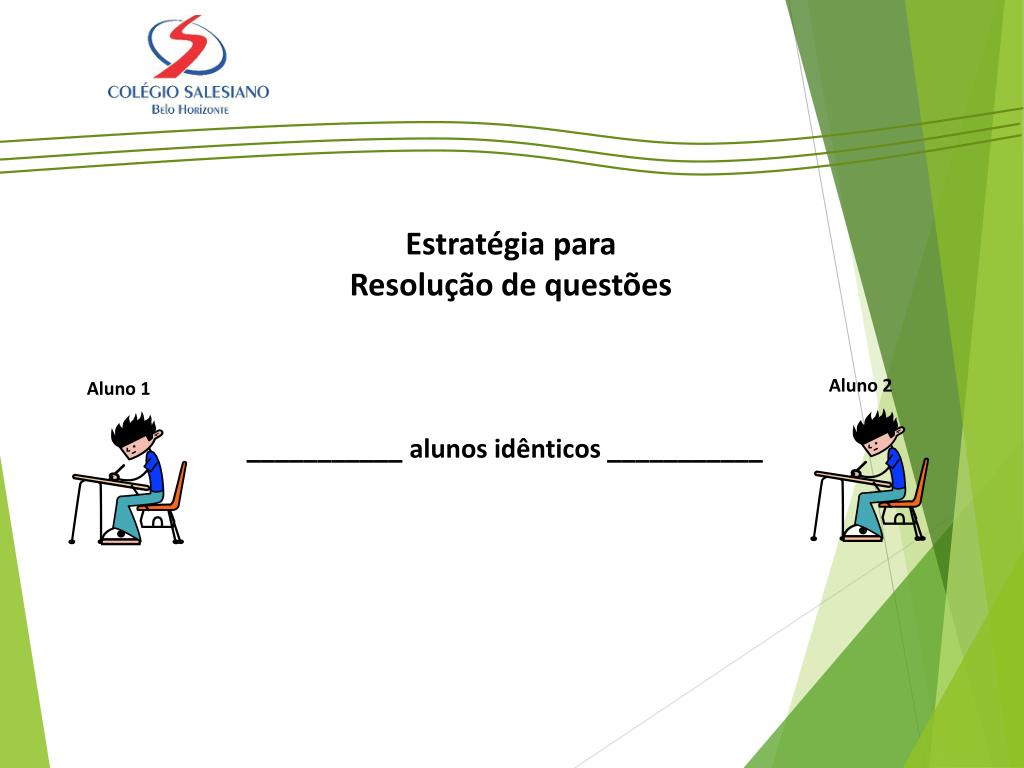 COLÉGIO SALESIANO
Belo Horizonte

Estratégia para
Resolução de questões

Aluno 1

Aluno 2

__________ alunos idênticos __________